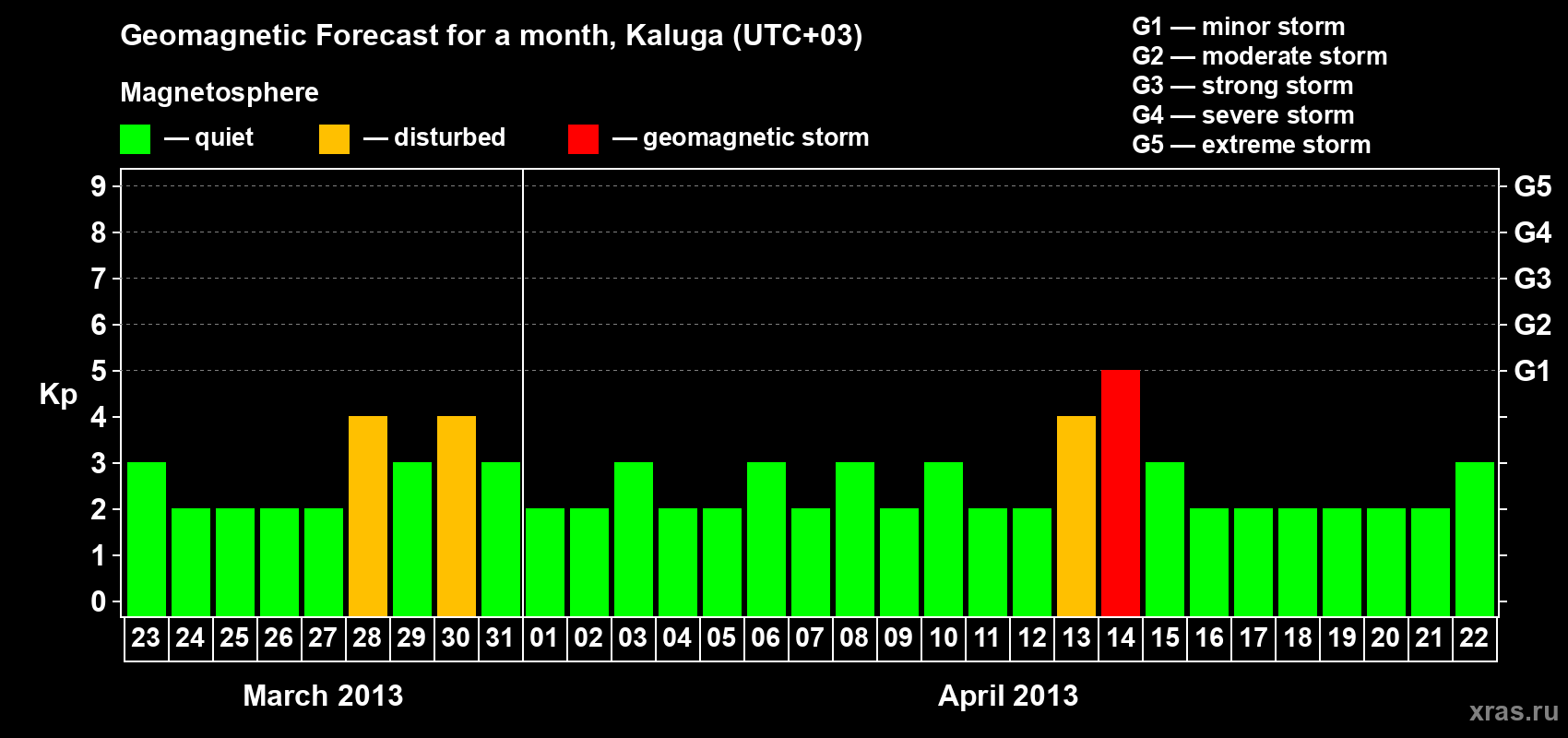 Geomagnetic Forecast for a month, Kaluga (UTC+03)

Magnetosphere

— quiet — disturbed — geomagnetic storm

G1 — minor storm
G2 — moderate storm
G3 — strong storm
G4 — severe storm
G5 — extreme storm

Kp

9
8
7
6
5
4
3
2
1
0

G5
G4
G3
G2
G1

23 24 25 26 27 28 29 30 31 01 02 03 04 05 06 07 08 09 10 11 12 13 14 15 16 17 18 19 20 21 22

March 2013

April 2013

xras.ru